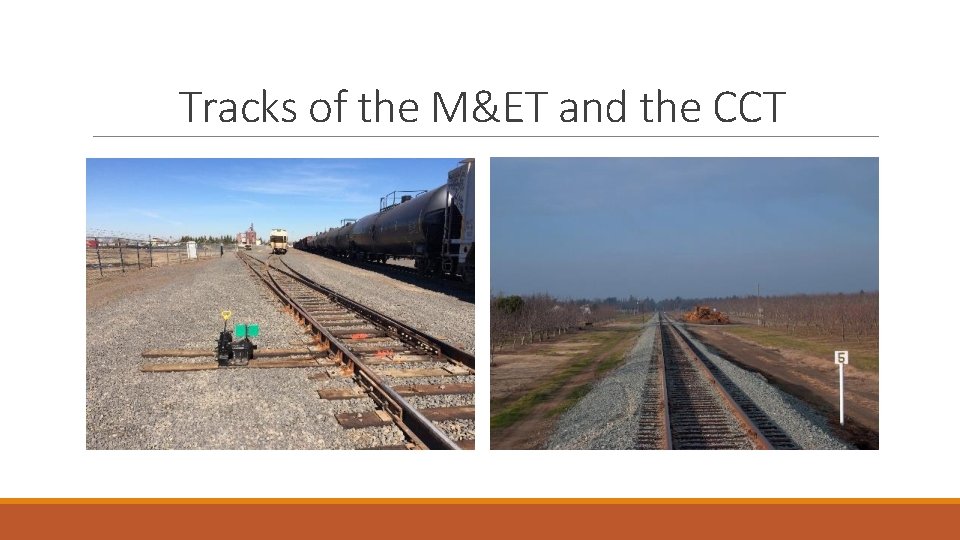 Tracks of the M&ET and the CCT

5